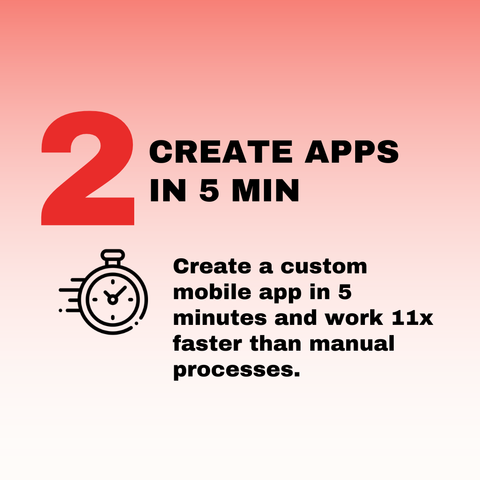 2 CREATE APPS IN 5 MIN

Create a custom mobile app in 5 minutes and work 11x faster than manual processes.